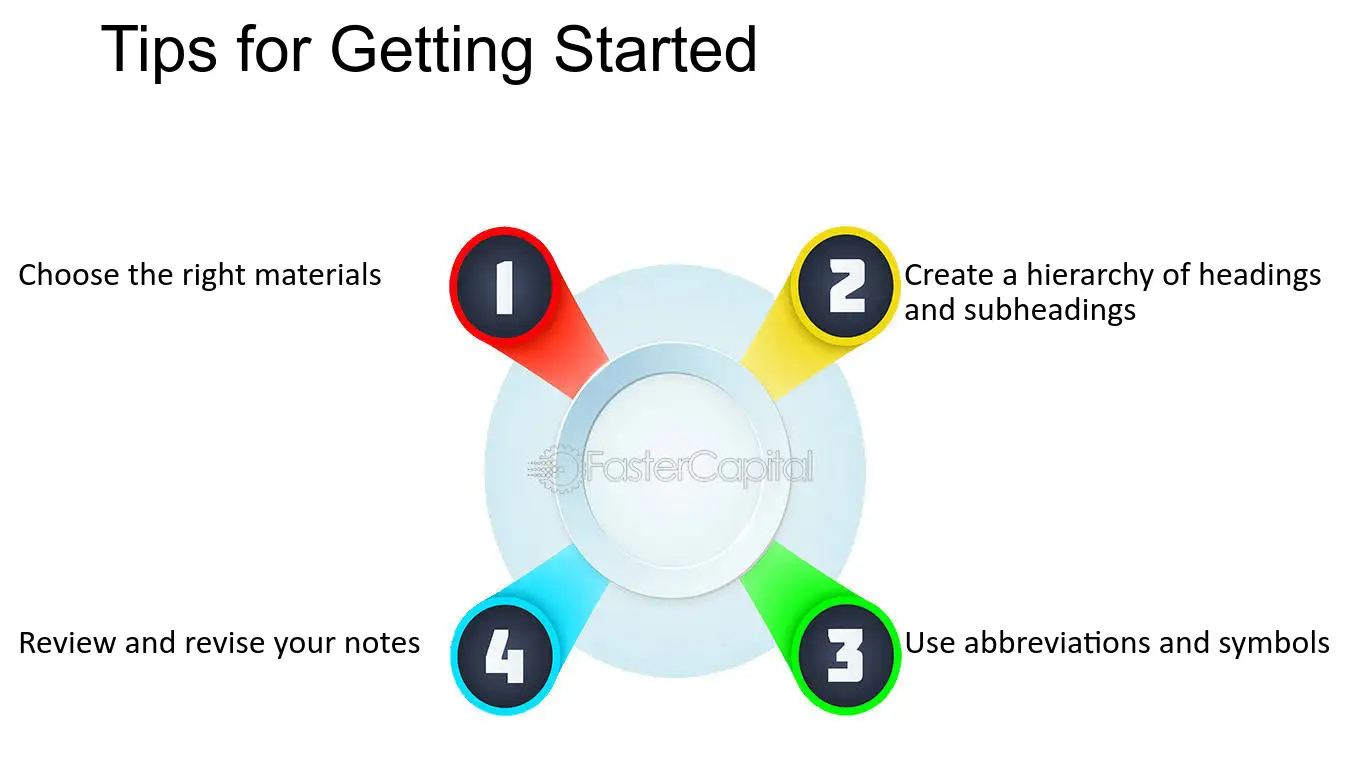 Tips for Getting Started

Choose the right materials

1

2

Create a hierarchy of headings and subheadings

Review and revise your notes

4

3

Use abbreviations and symbols

FasterCapital